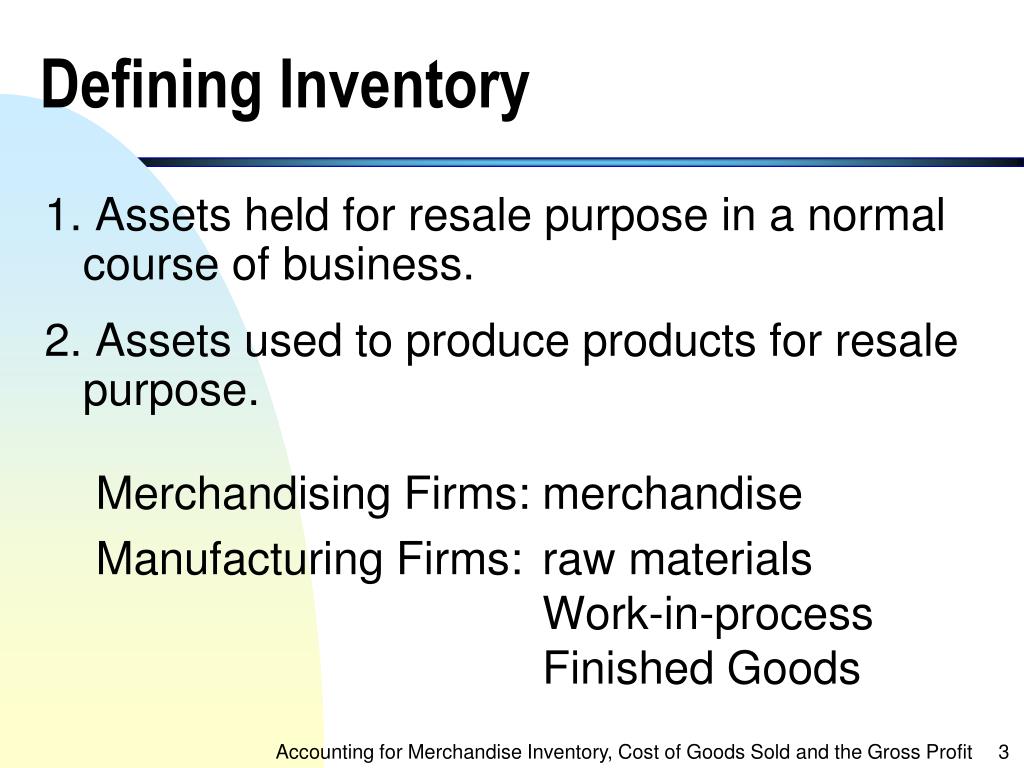 Defining Inventory

1. Assets held for resale purpose in a normal course of business.

2. Assets used to produce products for resale purpose.

Merchandising Firms: merchandise

Manufacturing Firms: raw materials
Work-in-process
Finished Goods

Accounting for Merchandise Inventory, Cost of Goods Sold and the Gross Profit 3